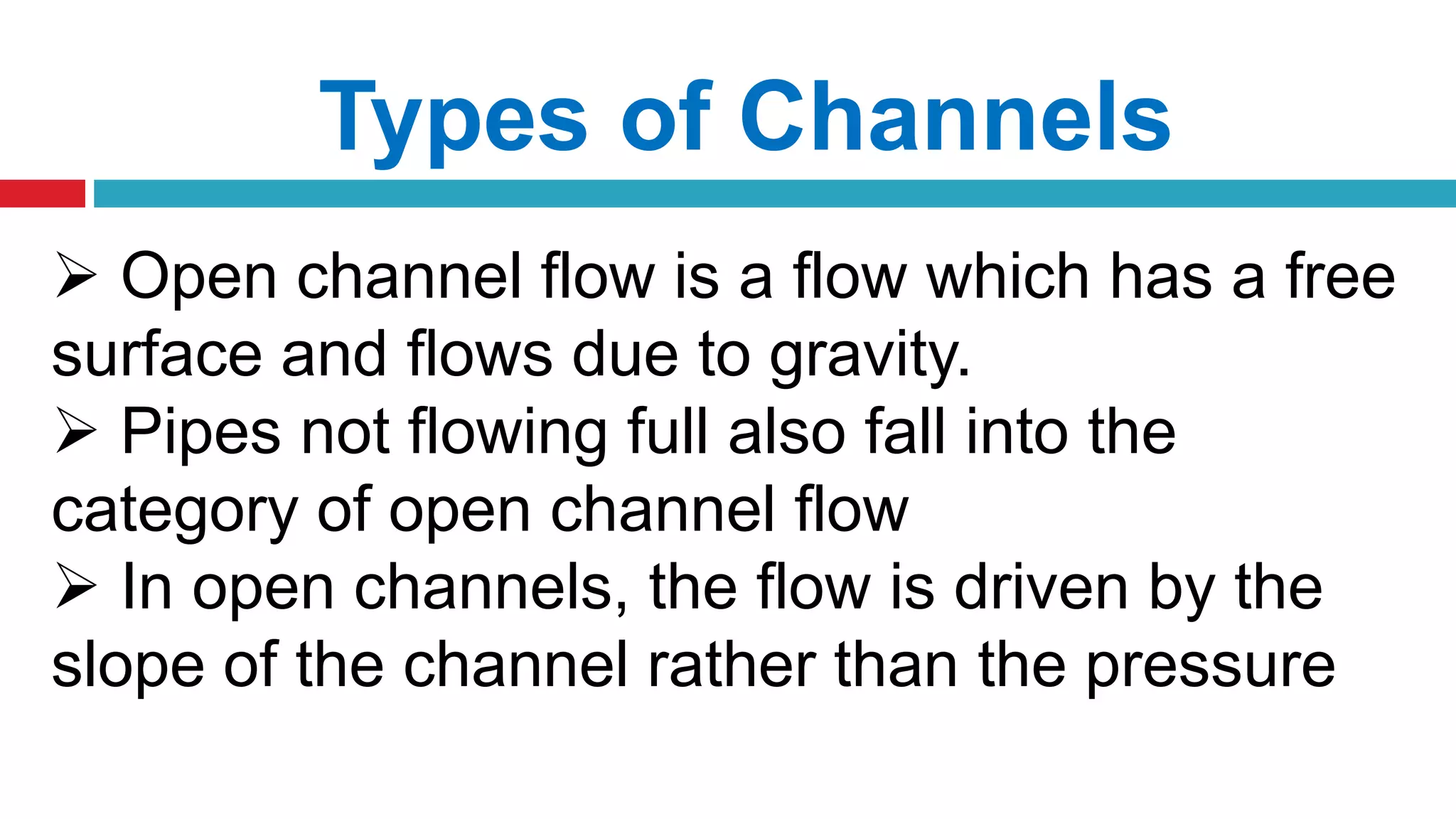 Types of Channels

➢ Open channel flow is a flow which has a free surface and flows due to gravity.
➢ Pipes not flowing full also fall into the category of open channel flow
➢ In open channels, the flow is driven by the slope of the channel rather than the pressure